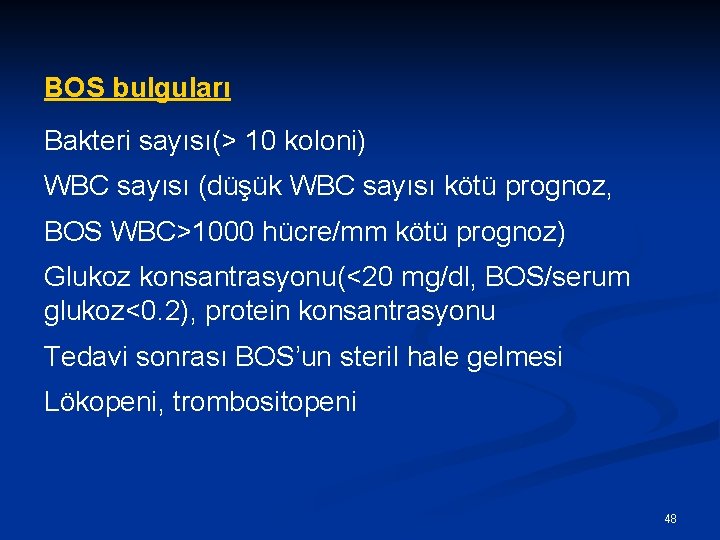 BOS bulguları

Bakteri sayısı(> 10 koloni)

WBC sayısı (düşük WBC sayısı kötü prognoz,

BOS WBC>1000 hücre/mm kötü prognoz)

Glukoz konsantrasyonu(<20 mg/dl, BOS/serum glukoz<0.2), protein konsantrasyonu

Tedavi sonrası BOS'un steril hale gelmesi

Lökopeni, trombositopeni

48